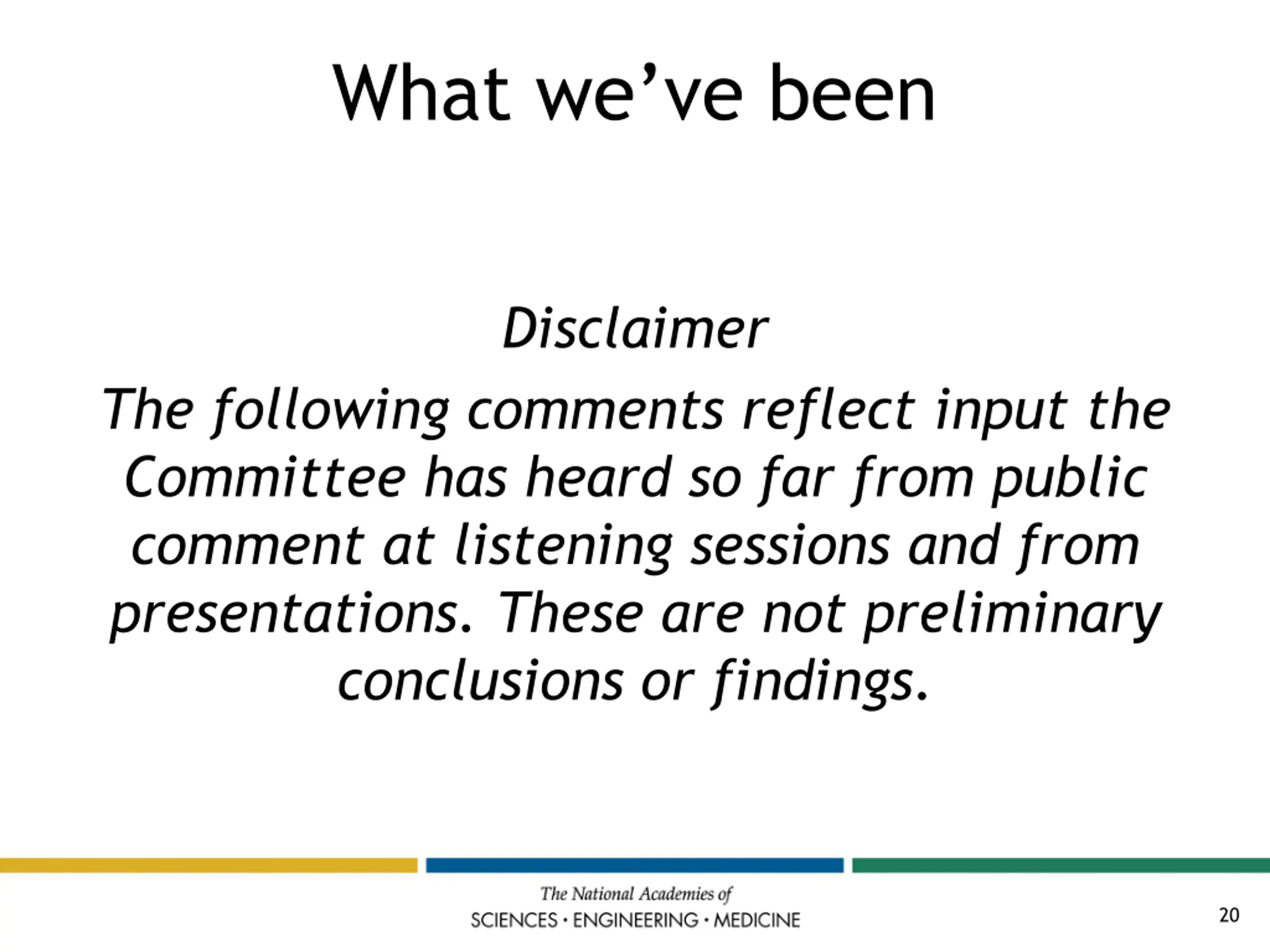 What we’ve been

Disclaimer

The following comments reflect input the Committee has heard so far from public comment at listening sessions and from presentations. These are not preliminary conclusions or findings.

The National Academies of
SCIENCES · ENGINEERING · MEDICINE

20